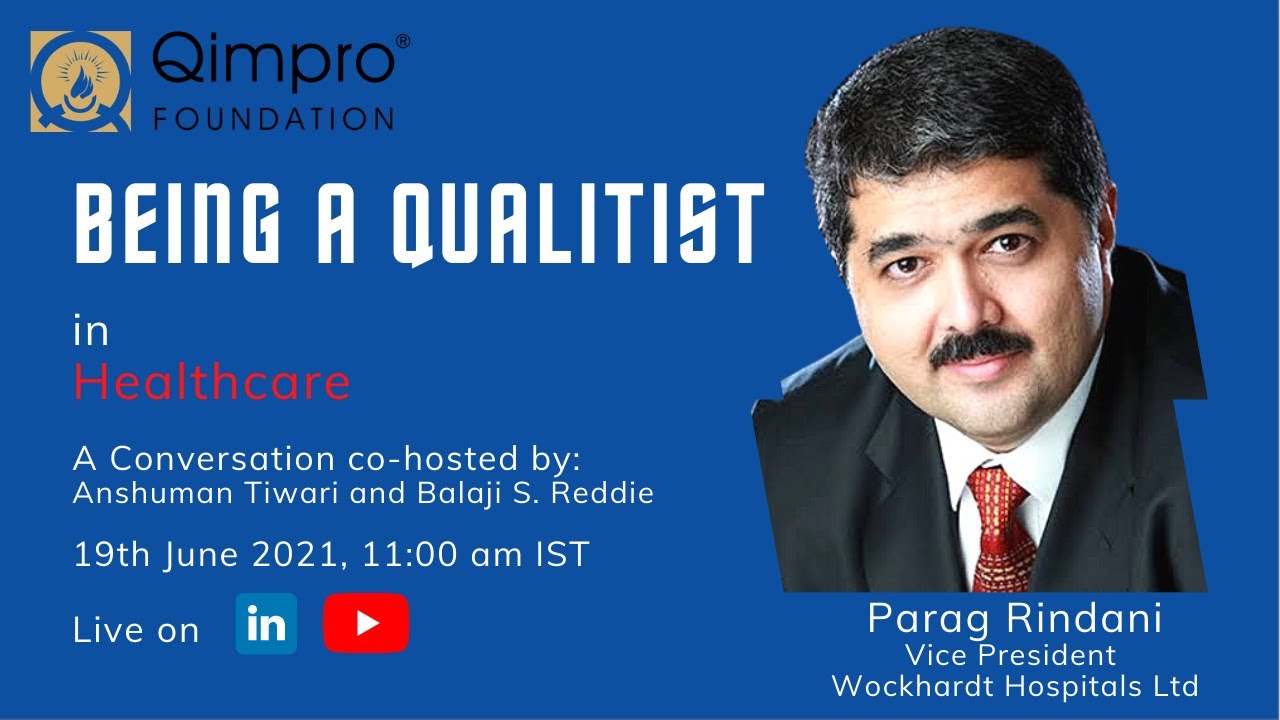 Qimpro®
FOUNDATION

BEING A QUALITIST

in
Healthcare

A Conversation co-hosted by:
Anshuman Tiwari and Balaji S. Reddie

19th June 2021, 11:00 am IST

Live on in

Parag Rindani
Vice President
Wockhardt Hospitals Ltd